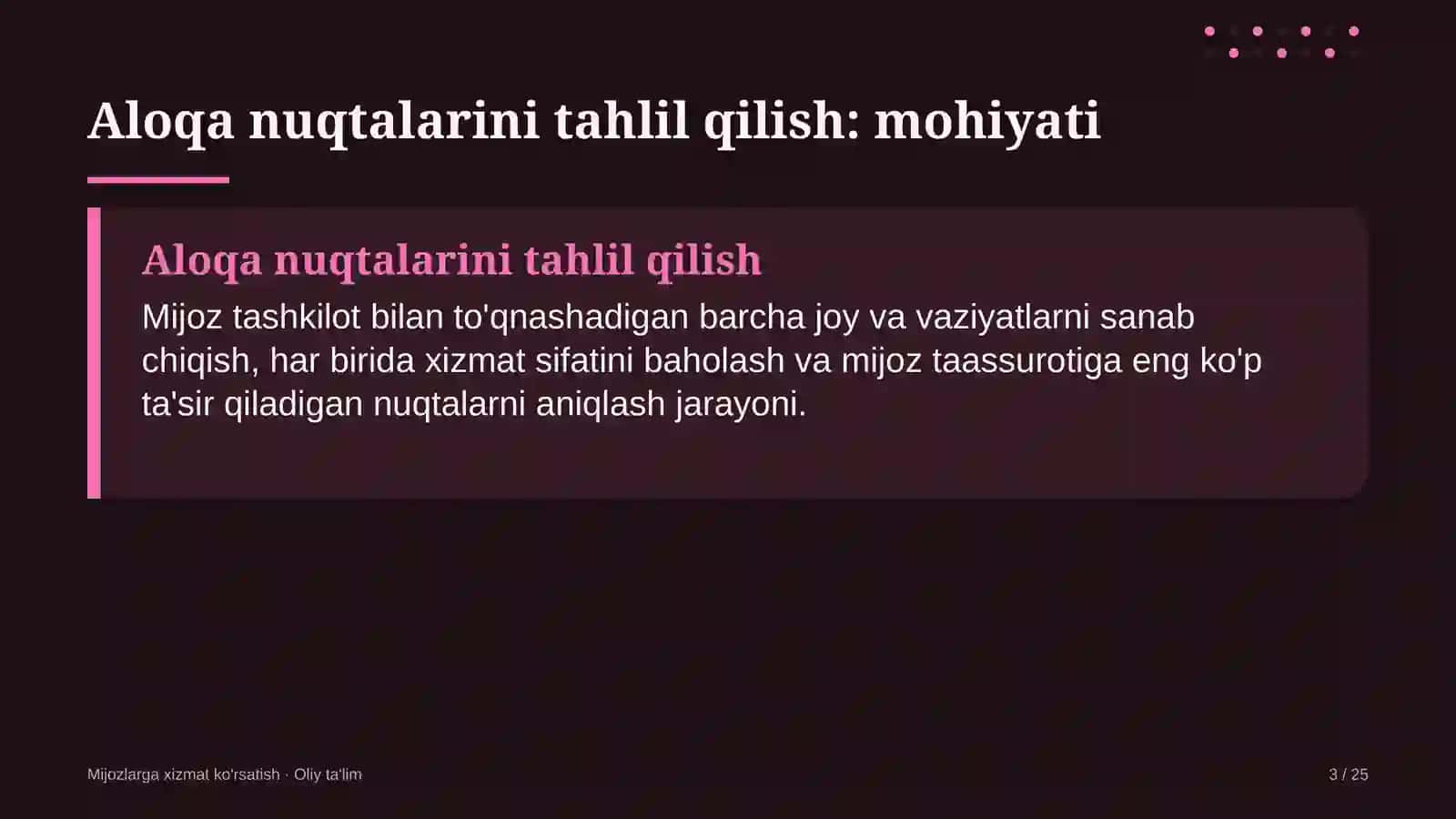 Aloqa nuqtalarini tahlil qilish: mohiyati

Aloqa nuqtalarini tahlil qilish

Mijoz tashkilot bilan to'qnashadigan barcha joy va vaziyatlarni sanab chiqish, har birida xizmat sifatini baholash va mijoz taassurotiga eng ko'p ta'sir qiladigan nuqtalarni aniqlash jarayoni.

Mijozlarga xizmat ko'rsatish · Oliy ta'lim

3 / 25